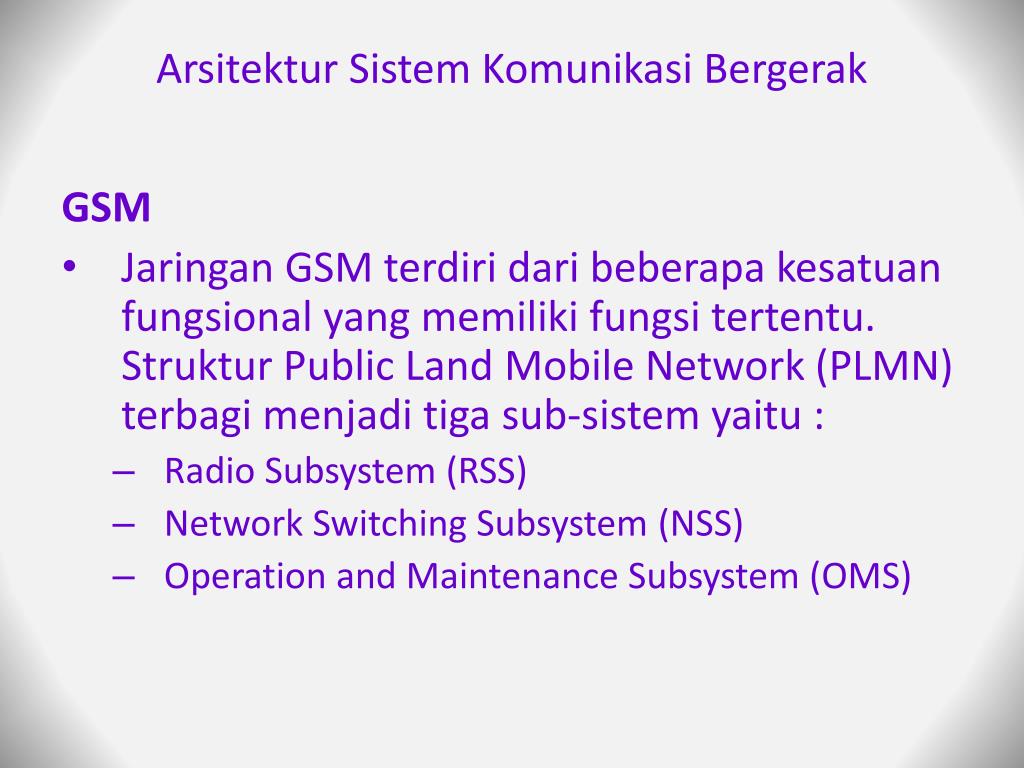 Arsitektur Sistem Komunikasi Bergerak

GSM

• Jaringan GSM terdiri dari beberapa kesatuan fungsional yang memiliki fungsi tertentu. Struktur Public Land Mobile Network (PLMN) terbagi menjadi tiga sub-sistem yaitu :
– Radio Subsystem (RSS)
– Network Switching Subsystem (NSS)
– Operation and Maintenance Subsystem (OMS)